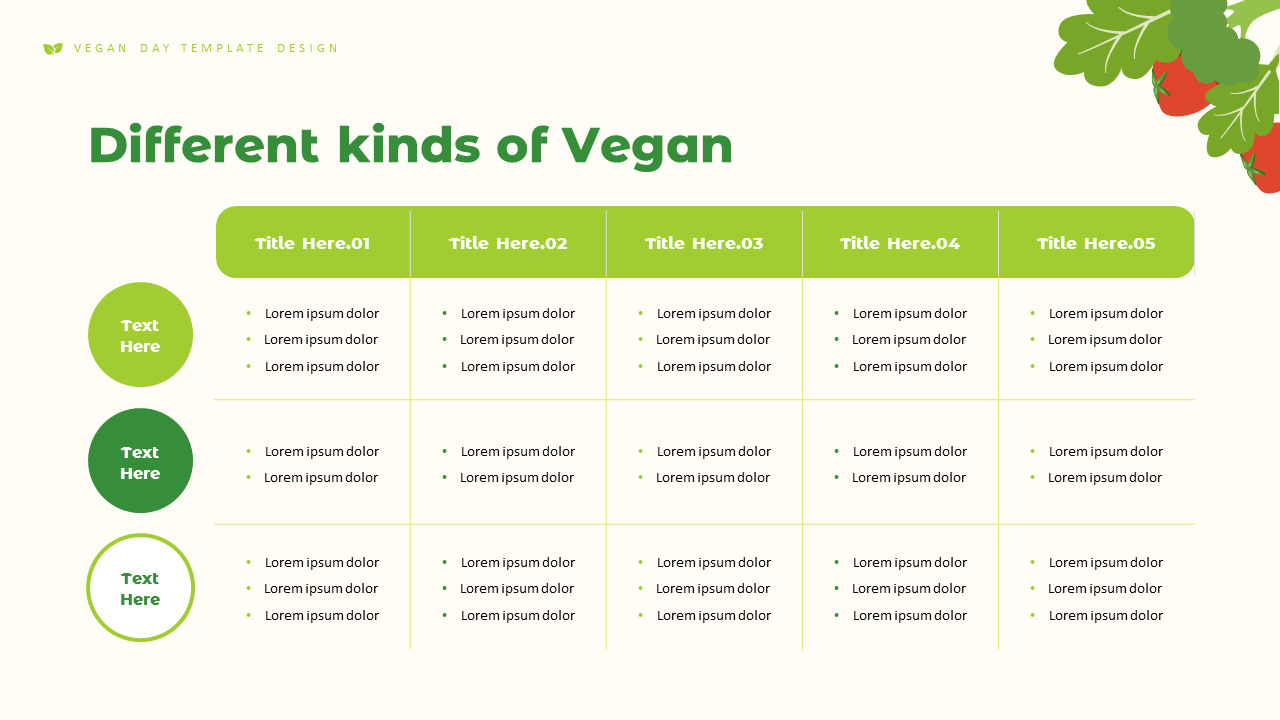 VEGAN DAY TEMPLATE DESIGN

Different kinds of Vegan

| | Title Here.01 | Title Here.02 | Title Here.03 | Title Here.04 | Title Here.05 |
|---|---|---|---|---|---|
| Text Here | • Lorem ipsum dolor • Lorem ipsum dolor • Lorem ipsum dolor | • Lorem ipsum dolor • Lorem ipsum dolor • Lorem ipsum dolor | • Lorem ipsum dolor • Lorem ipsum dolor • Lorem ipsum dolor | • Lorem ipsum dolor • Lorem ipsum dolor • Lorem ipsum dolor | • Lorem ipsum dolor • Lorem ipsum dolor • Lorem ipsum dolor |
| Text Here | • Lorem ipsum dolor • Lorem ipsum dolor | • Lorem ipsum dolor • Lorem ipsum dolor | • Lorem ipsum dolor • Lorem ipsum dolor | • Lorem ipsum dolor • Lorem ipsum dolor | • Lorem ipsum dolor • Lorem ipsum dolor |
| Text Here | • Lorem ipsum dolor • Lorem ipsum dolor • Lorem ipsum dolor | • Lorem ipsum dolor • Lorem ipsum dolor • Lorem ipsum dolor | • Lorem ipsum dolor • Lorem ipsum dolor • Lorem ipsum dolor | • Lorem ipsum dolor • Lorem ipsum dolor • Lorem ipsum dolor | • Lorem ipsum dolor • Lorem ipsum dolor • Lorem ipsum dolor |